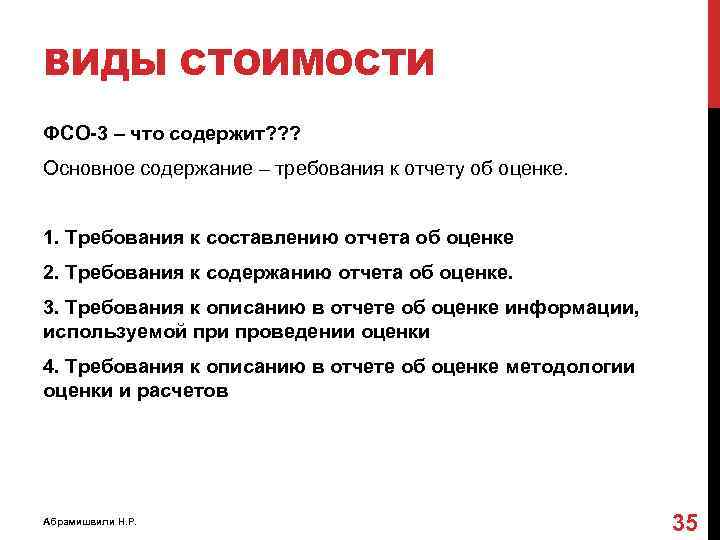 ВИДЫ СТОИМОСТИ

ФСО-3 – что содержит???

Основное содержание – требования к отчету об оценке.

1. Требования к составлению отчета об оценке

2. Требования к содержанию отчета об оценке.

3. Требования к описанию в отчете об оценке информации, используемой при проведении оценки

4. Требования к описанию в отчете об оценке методологии оценки и расчетов

Абрамишвили Н.Р.

35